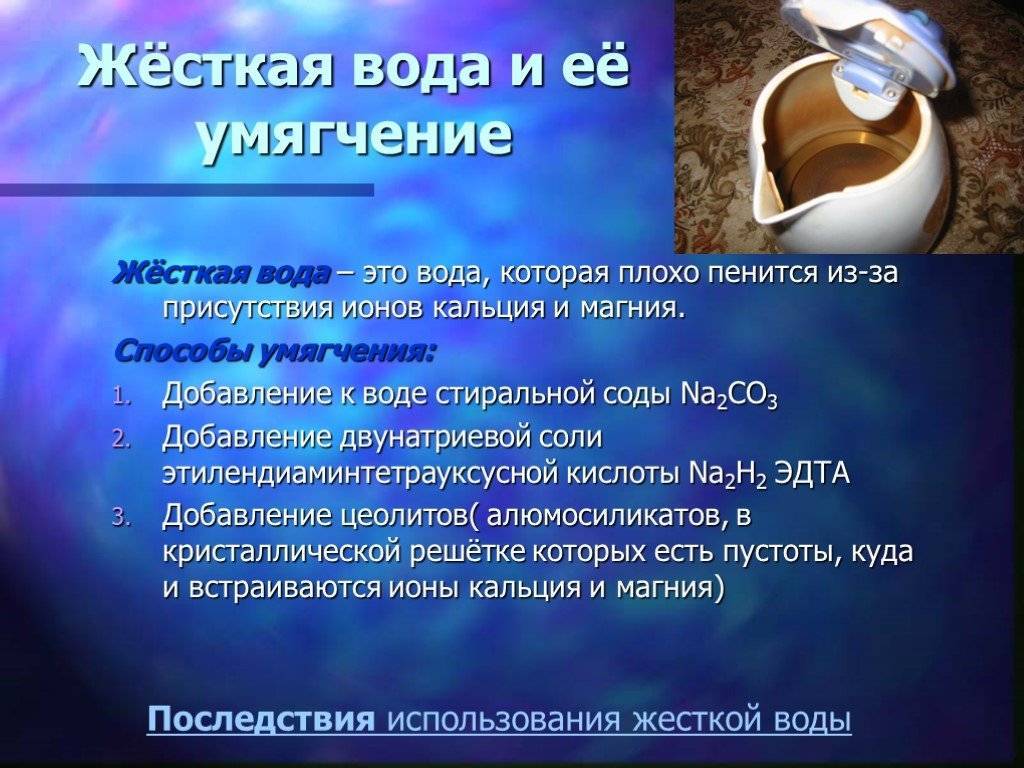 Жёсткая вода и её умягчение

Жёсткая вода – это вода, которая плохо пенится из-за присутствия ионов кальция и магния.

Способы умягчения:

1. Добавление к воде стиральной соды $Na_2CO_3$
2. Добавление двунатриевой соли этилендиаминтетрауксусной кислоты $Na_2H_2$ ЭДТА
3. Добавление цеолитов( алюмосиликатов, в кристаллической решётке которых есть пустоты, куда и встраиваются ионы кальция и магния)

Последствия использования жесткой воды